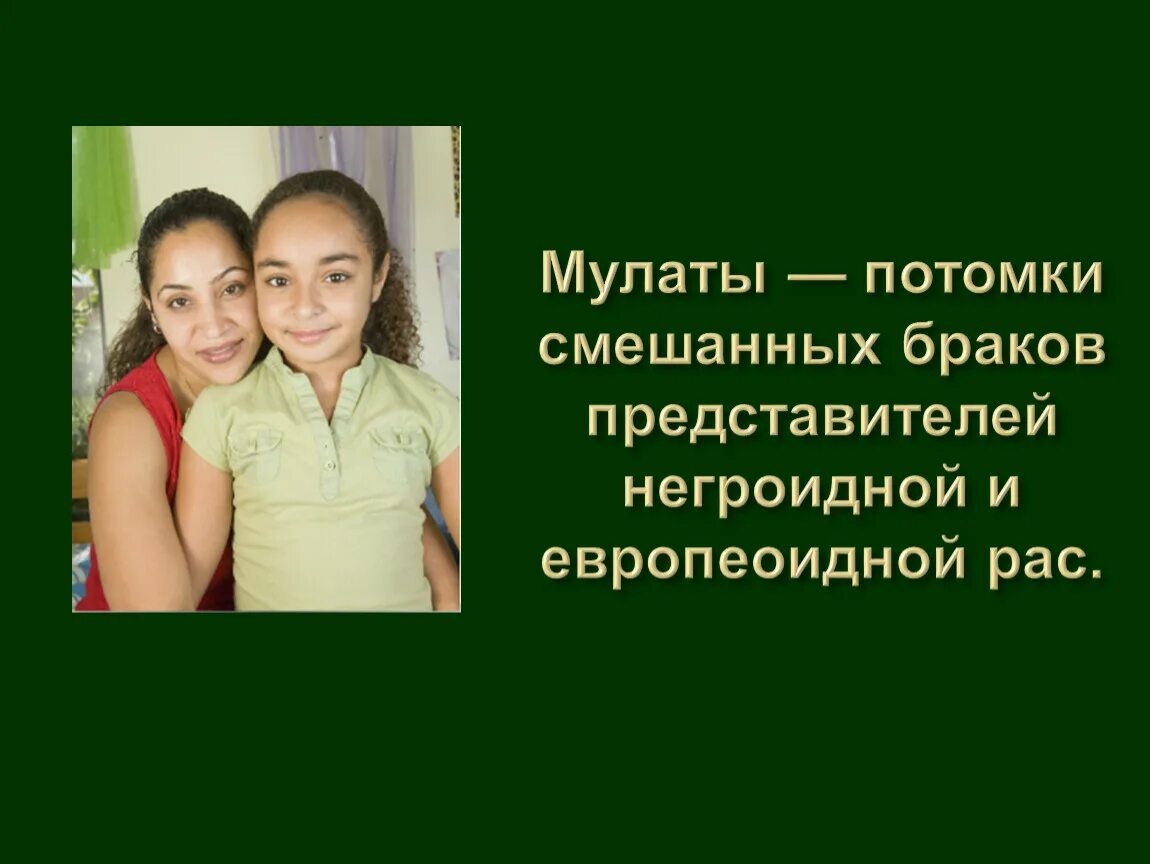 Мулаты — потомки смешанных браков представителей негроидной и европеоидной рас.